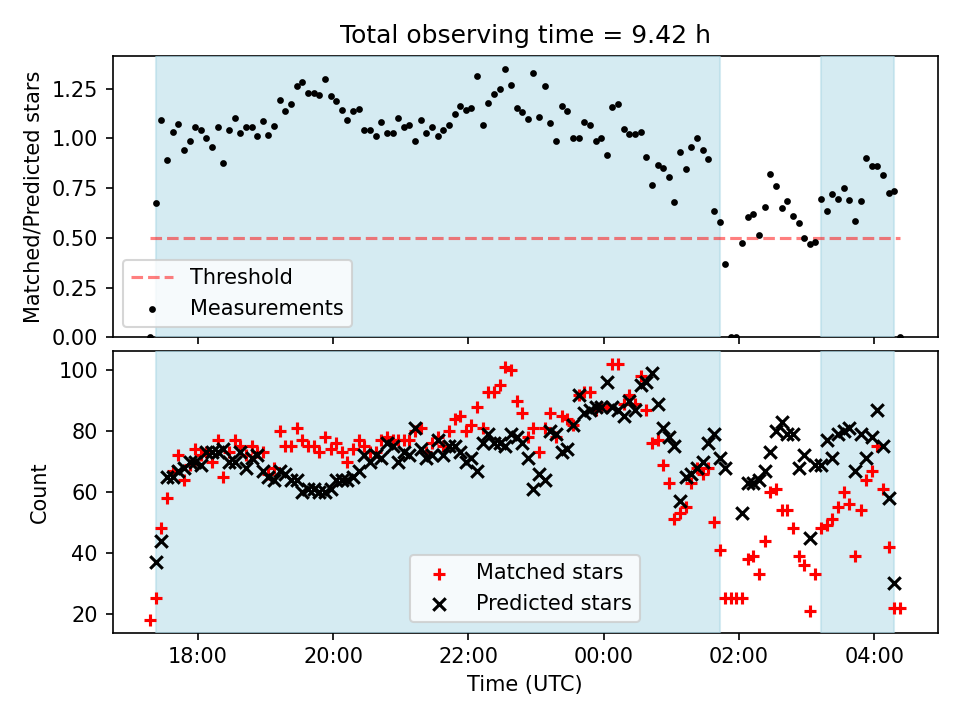 Total observing time = 9.42 h

Matched/Predicted stars

1.25
1.00
0.75
0.50
0.25
0.00

Threshold
Measurements

Count

100
80
60
40
20

Matched stars
Predicted stars

18:00
20:00
22:00
00:00
02:00
04:00

Time (UTC)